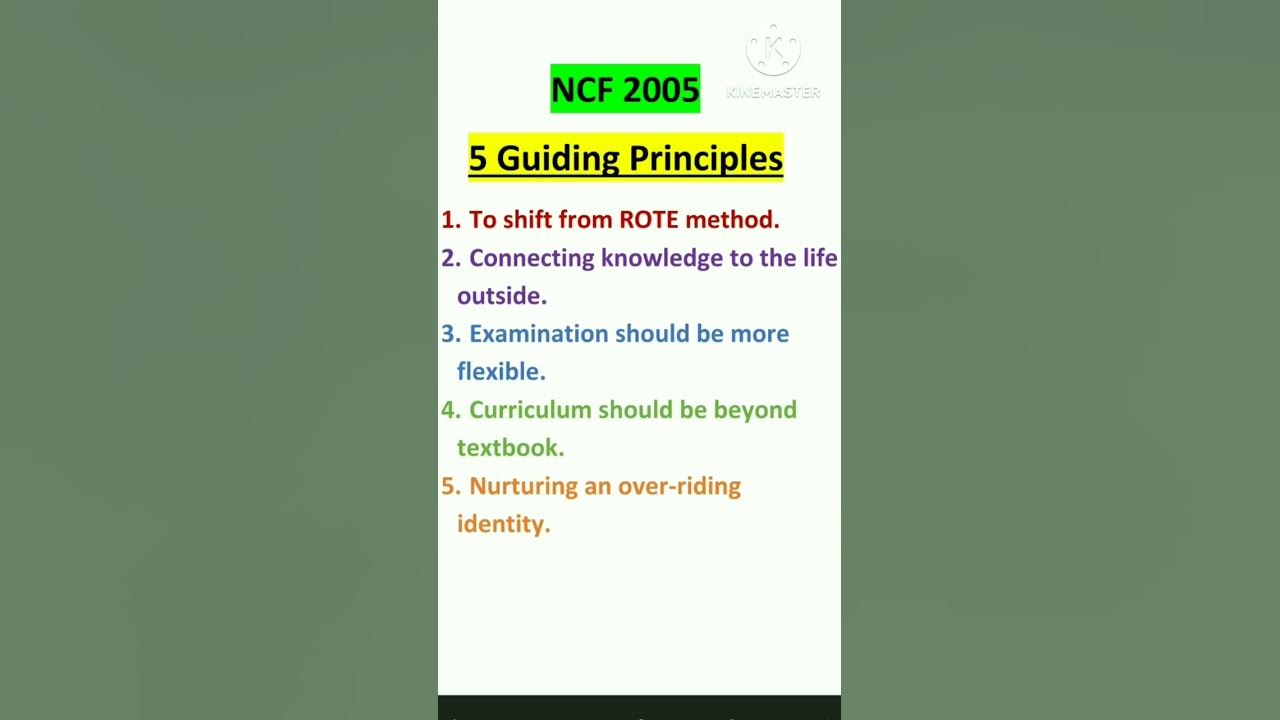 NCF 2005

KINEMASTER

5 Guiding Principles

1. To shift from ROTE method.
2. Connecting knowledge to the life outside.
3. Examination should be more flexible.
4. Curriculum should be beyond textbook.
5. Nurturing an over-riding identity.